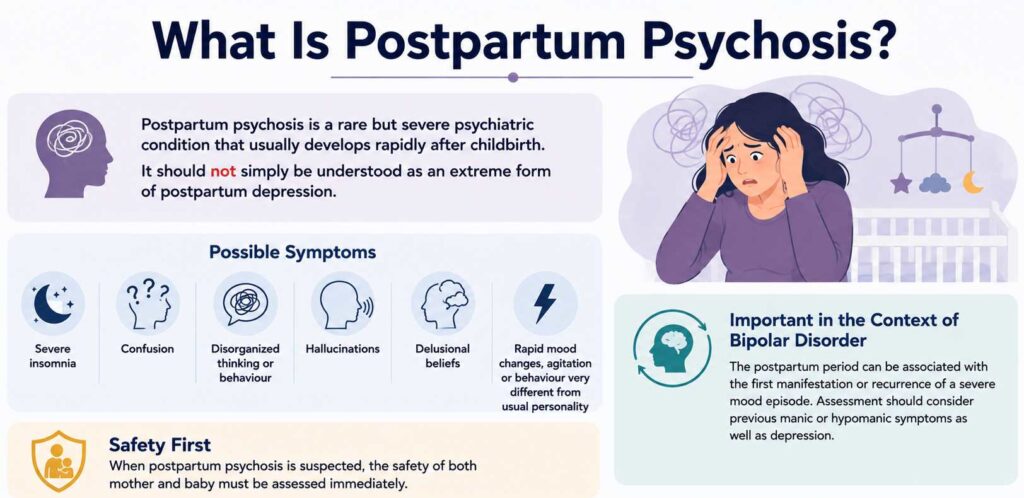 What Is Postpartum Psychosis?

Postpartum psychosis is a rare but severe psychiatric condition that usually develops rapidly after childbirth.

It should not simply be understood as an extreme form of postpartum depression.

Possible Symptoms

Severe insomnia

Confusion

Disorganized thinking or behaviour

Hallucinations

Delusional beliefs

Rapid mood changes, agitation or behaviour very different from usual personality

Safety First

When postpartum psychosis is suspected, the safety of both mother and baby must be assessed immediately.

Important in the Context of Bipolar Disorder

The postpartum period can be associated with the first manifestation or recurrence of a severe mood episode. Assessment should consider previous manic or hypomanic symptoms as well as depression.